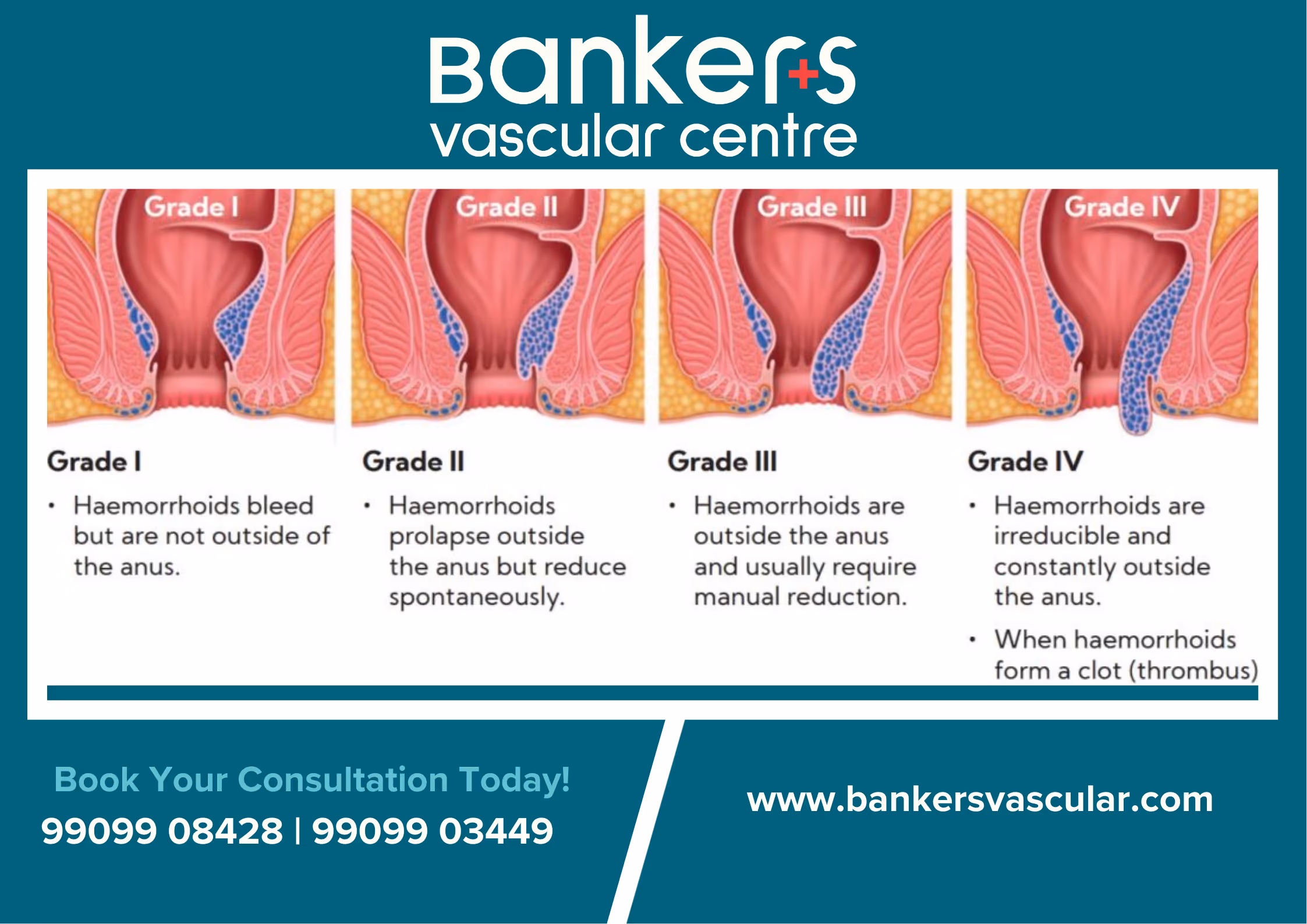 Bankers
vascular centre

Grade I

Grade II

Grade III

Grade IV

Grade I

• Haemorrhoids bleed but are not outside of the anus.

Grade II

• Haemorrhoids prolapse outside the anus but reduce spontaneously.

Grade III

• Haemorrhoids are outside the anus and usually require manual reduction.

Grade IV

• Haemorrhoids are irreducible and constantly outside the anus.

• When haemorrhoids form a clot (thrombus)

Book Your Consultation Today!

99099 08428 | 99099 03449

www.bankersvascular.com